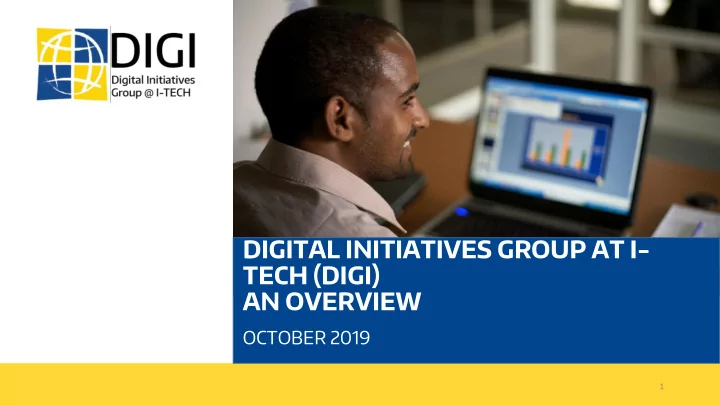 DIGI
Digital Initiatives Group @ I-TECH

DIGITAL INITIATIVES GROUP AT I-TECH (DIGI)
AN OVERVIEW

OCTOBER 2019

1